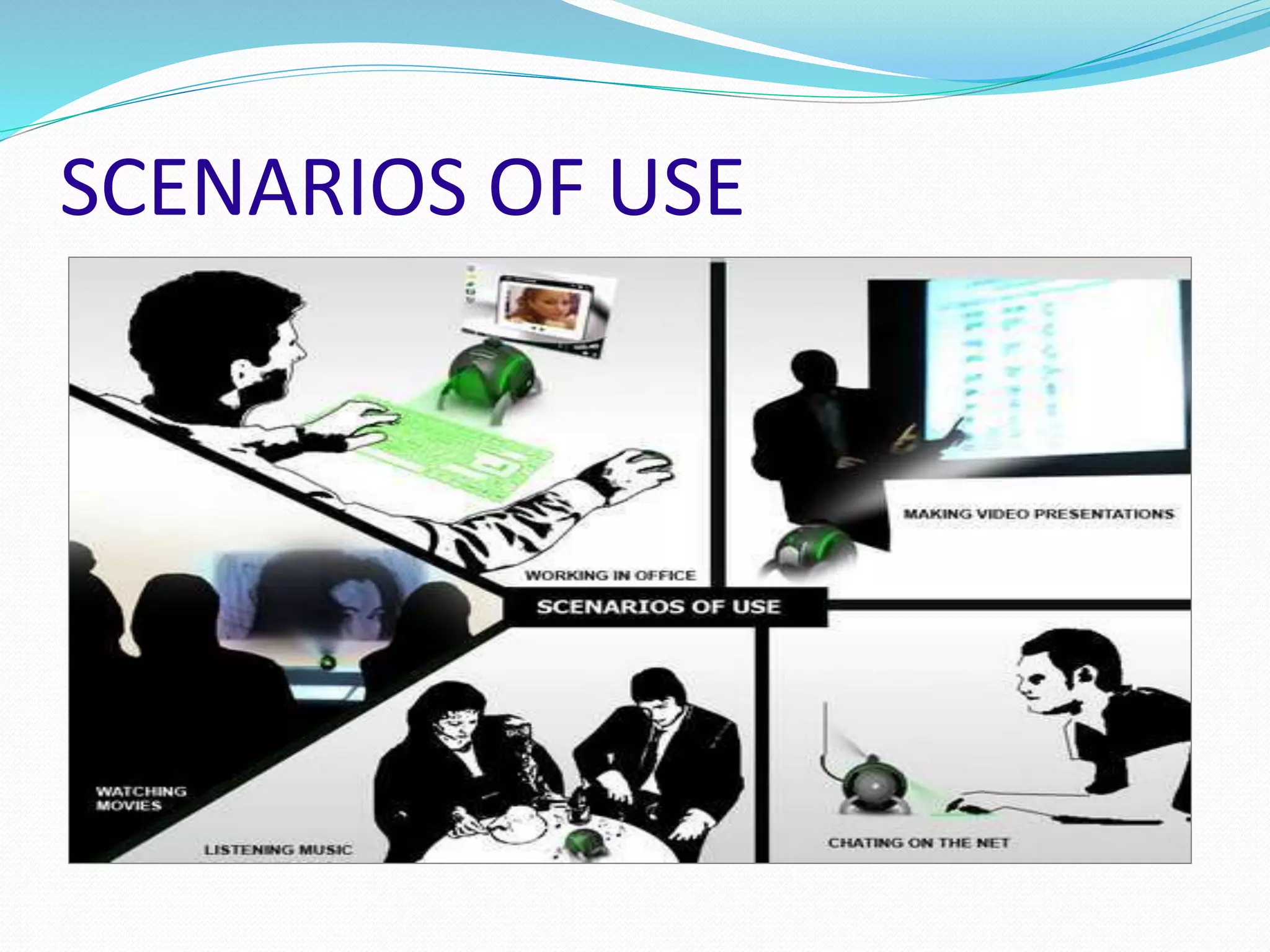 SCENARIOS OF USE

MAKING VIDEO PRESENTATIONS

WORKING IN OFFICE

SCENARIOS OF USE

WATCHING MOVIES

LISTENING MUSIC

CHATING ON THE NET